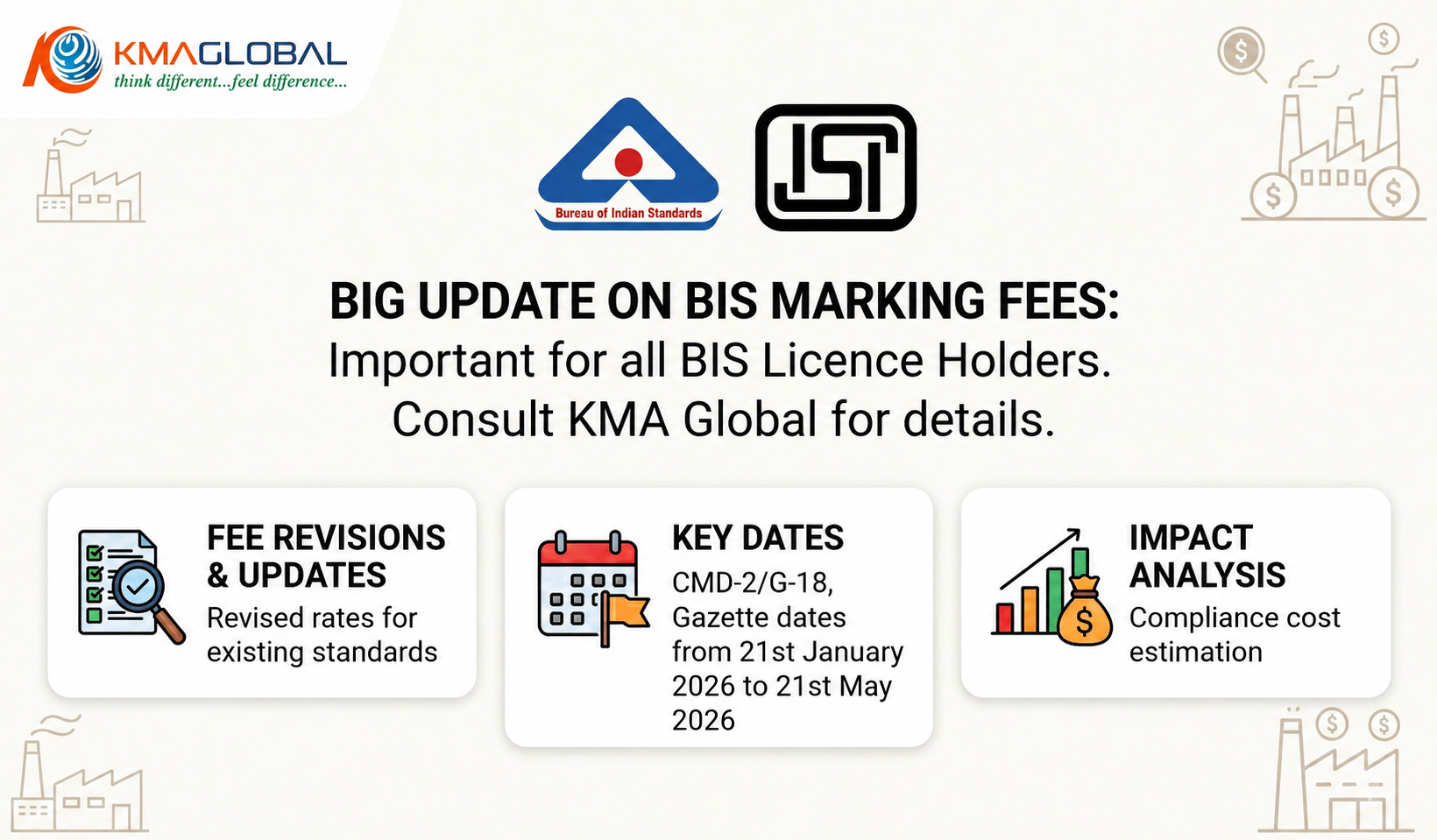 KMAGLOBAL
think different...feel difference...

Bureau of Indian Standards

ISI

BIG UPDATE ON BIS MARKING FEES:
Important for all BIS Licence Holders.
Consult KMA Global for details.

FEE REVISIONS & UPDATES
Revised rates for existing standards

KEY DATES
CMD-2/G-18, Gazette dates from 21st January 2026 to 21st May 2026

IMPACT ANALYSIS
Compliance cost estimation